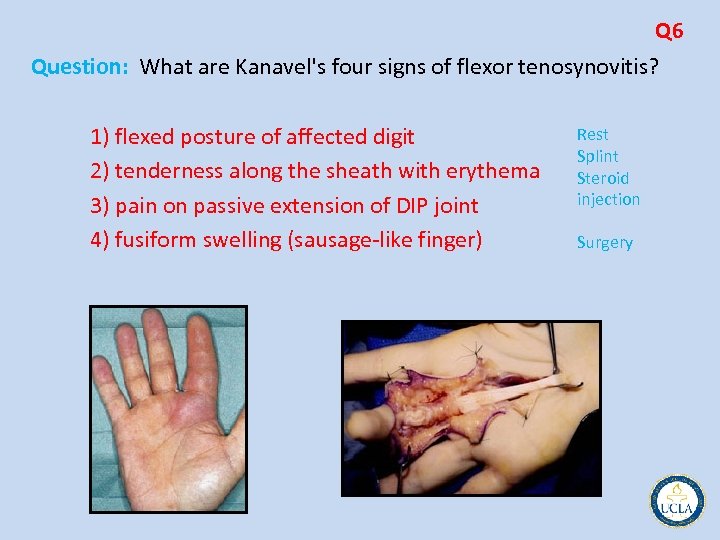 Q6

Question: What are Kanavel's four signs of flexor tenosynovitis?

1) flexed posture of affected digit
2) tenderness along the sheath with erythema
3) pain on passive extension of DIP joint
4) fusiform swelling (sausage-like finger)

Rest
Splint
Steroid injection

Surgery

UCLA